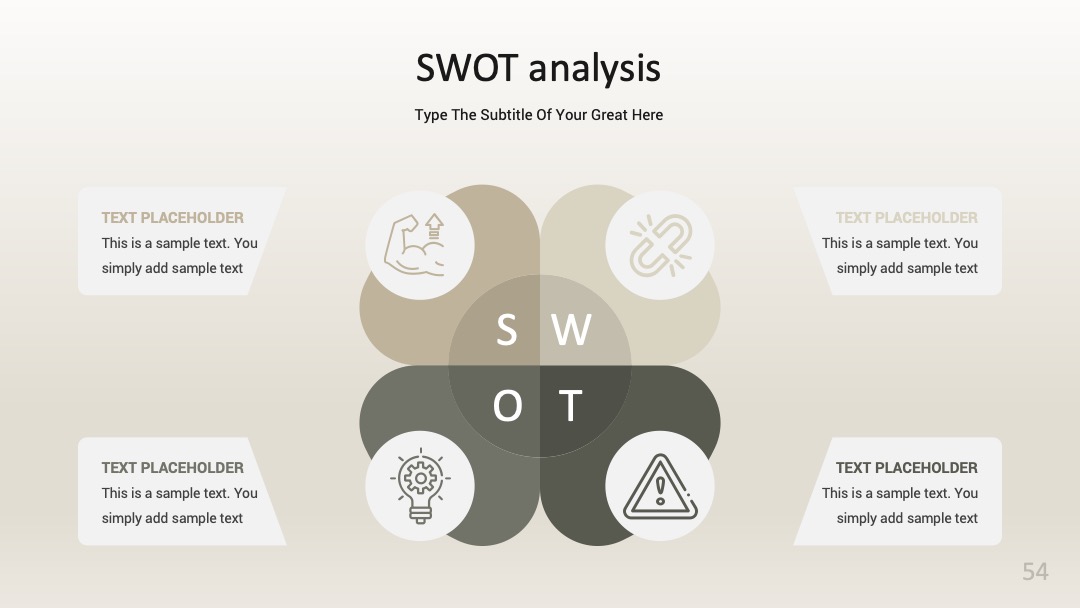 SWOT analysis

Type The Subtitle Of Your Great Here

TEXT PLACEHOLDER
This is a sample text. You simply add sample text

TEXT PLACEHOLDER
This is a sample text. You simply add sample text

S W
O T

TEXT PLACEHOLDER
This is a sample text. You simply add sample text

TEXT PLACEHOLDER
This is a sample text. You simply add sample text

54